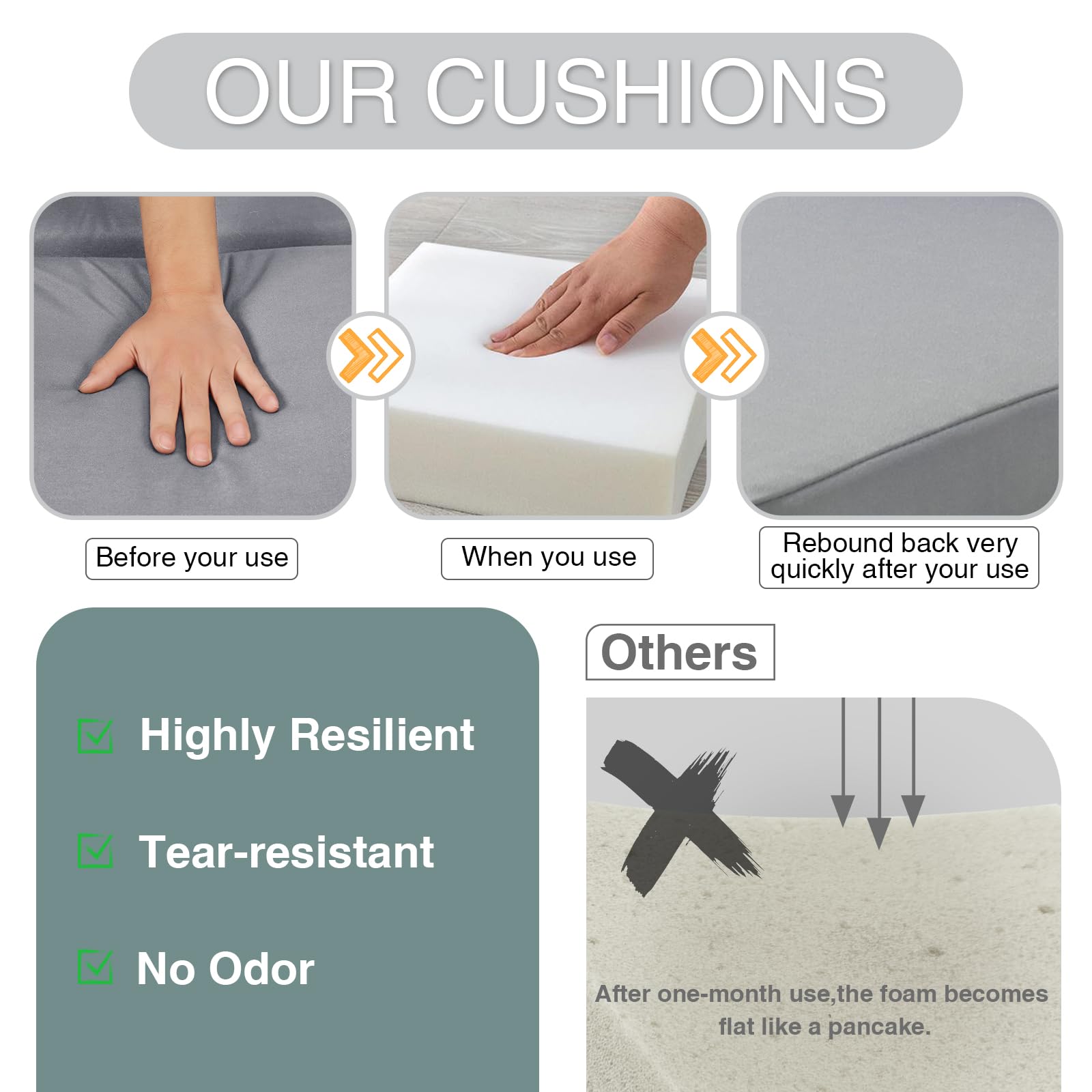 OUR CUSHIONS

Before your use

When you use

Rebound back very quickly after your use

Highly Resilient

Tear-resistant

No Odor

Others

After one-month use,the foam becomes flat like a pancake.